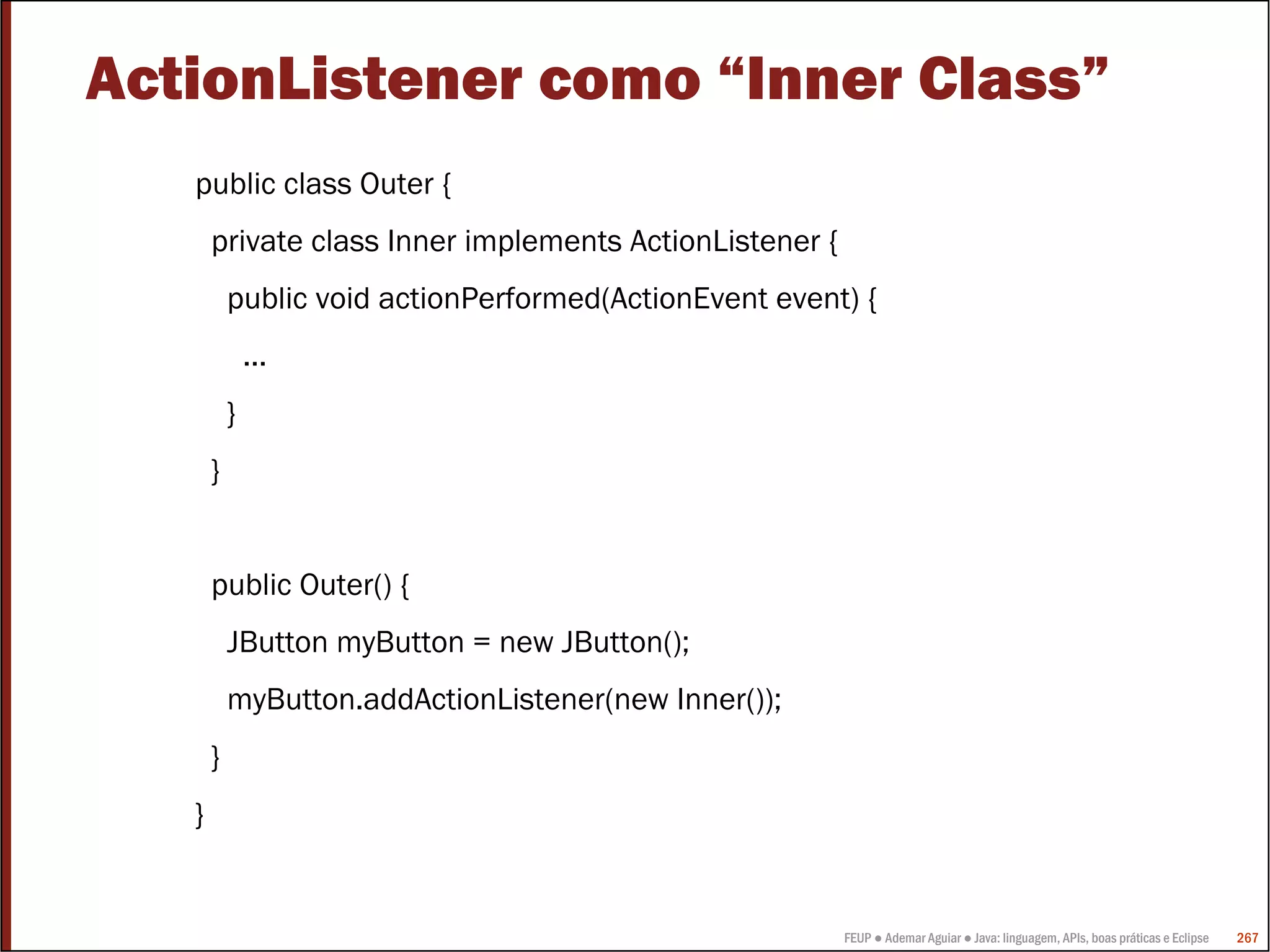 ActionListener como “Inner Class”

public class Outer {
  private class Inner implements ActionListener {
    public void actionPerformed(ActionEvent event) {
      ...
    }
  }

  public Outer() {
    JButton myButton = new JButton();
    myButton.addActionListener(new Inner());
  }
}

FEUP ● Ademar Aguiar ● Java: linguagem, APIs, boas práticas e Eclipse 267